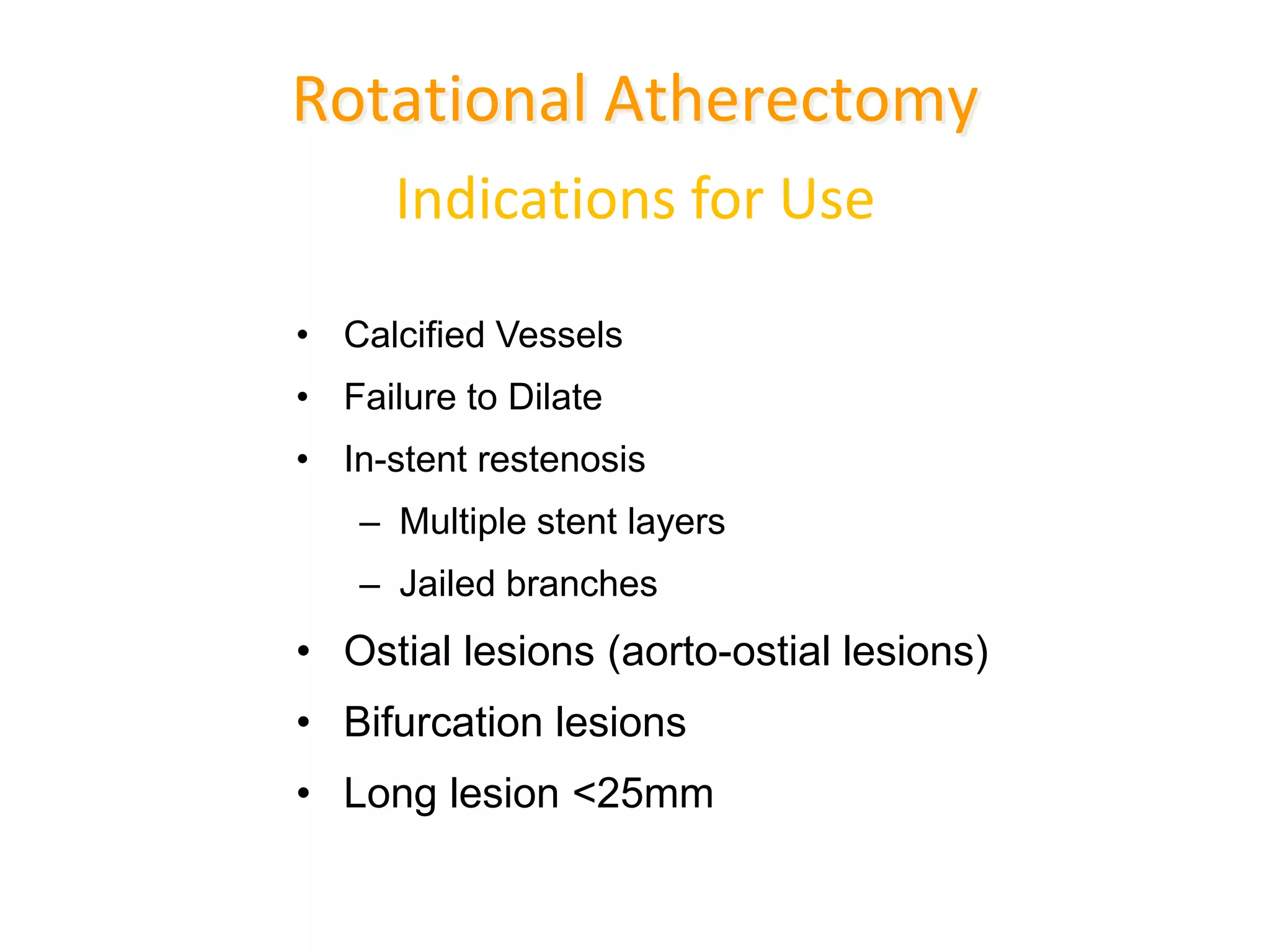 Rotational Atherectomy

Indications for Use

• Calcified Vessels
• Failure to Dilate
• In-stent restenosis
  – Multiple stent layers
  – Jailed branches
• Ostial lesions (aorto-ostial lesions)
• Bifurcation lesions
• Long lesion <25mm